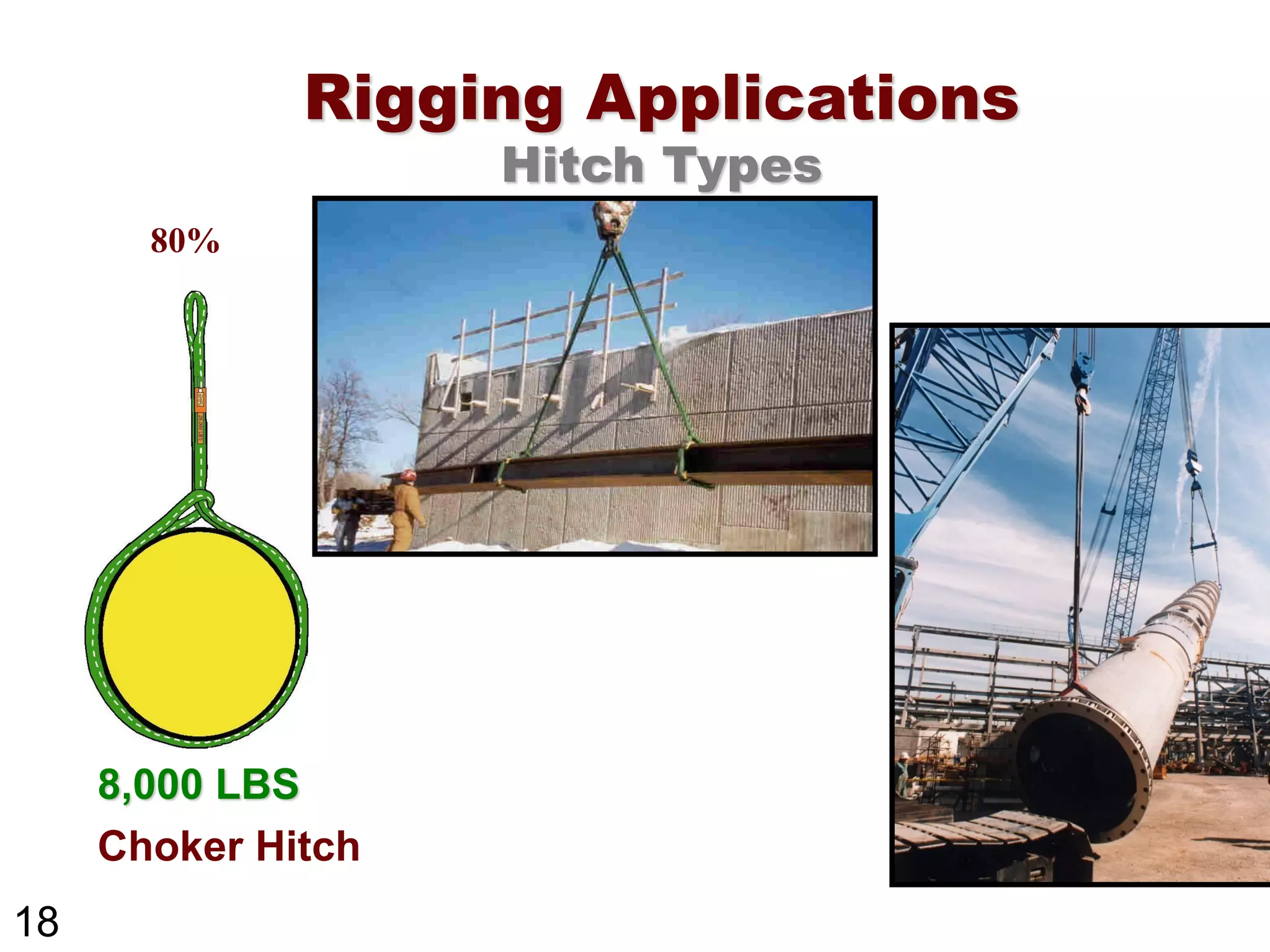 Rigging Applications
Hitch Types

80%

8,000 LBS
Choker Hitch

18